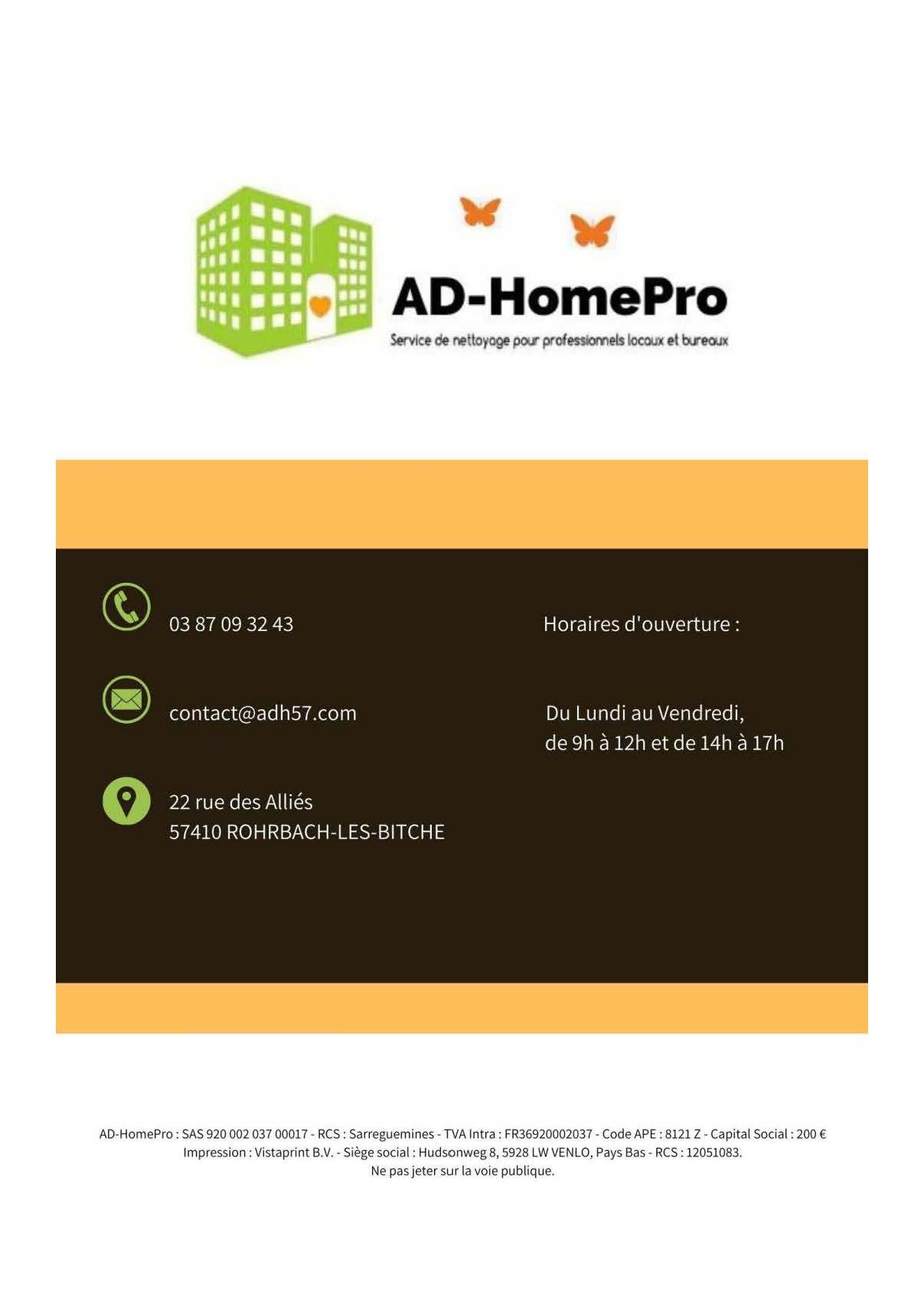 AD-HomePro
Service de nettoyage pour professionnels locaux et bureaux

03 87 09 32 43

contact@adh57.com

22 rue des Alliés
57410 ROHRBACH-LES-BITCHE

Horaires d'ouverture :

Du Lundi au Vendredi,
de 9h à 12h et de 14h à 17h

AD-HomePro : SAS 920 002 037 00017 - RCS : Sarreguemines - TVA Intra : FR36920002037 - Code APE : 8121 Z - Capital Social : 200 €
Impression : Vistaprint B.V. - Siège social : Hudsonweg 8, 5928 LW VENLO, Pays Bas - RCS : 12051083.
Ne pas jeter sur la voie publique.